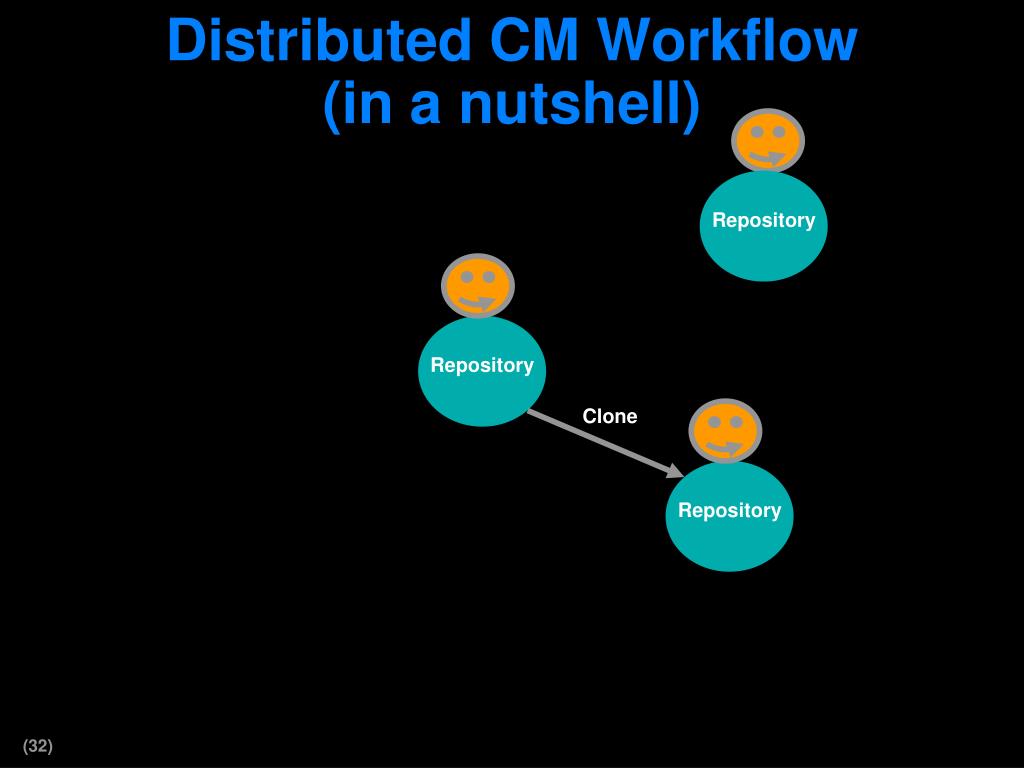 Distributed CM Workflow
(in a nutshell)

Repository

Repository

Clone

Repository

(32)